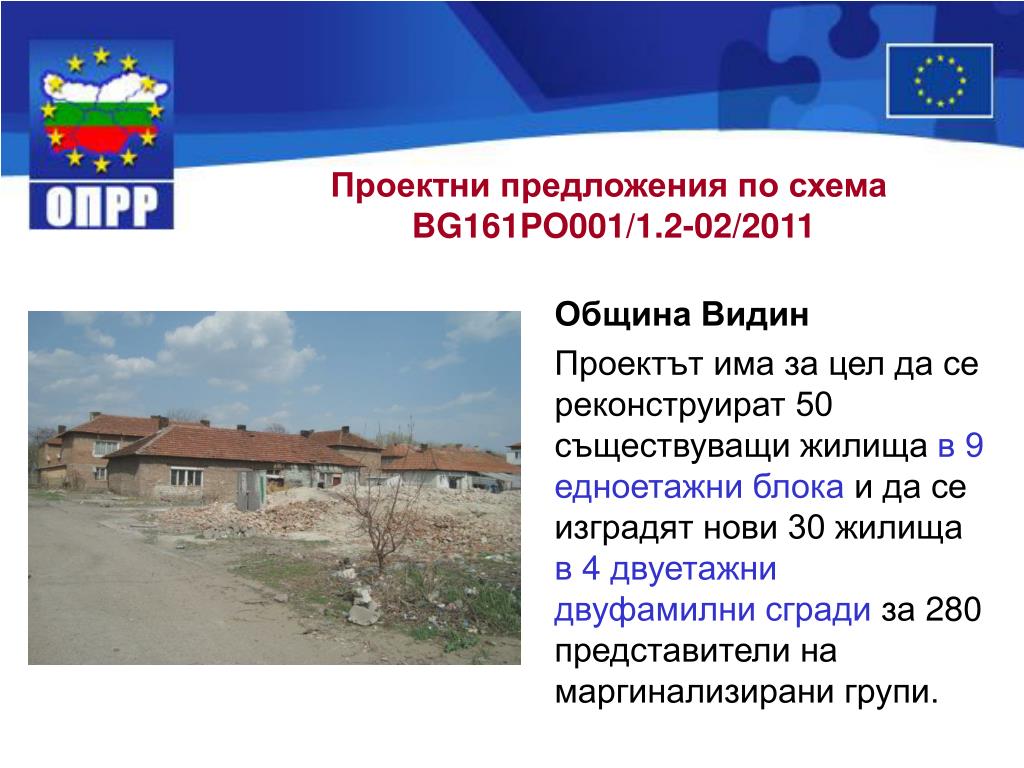 ОПРР

Проектни предложения по схема BG161PO001/1.2-02/2011

Община Видин

Проектът има за цел да се реконструират 50 съществуващи жилища в 9 едноетажни блока и да се изградят нови 30 жилища в 4 двуетажни двуфамилни сгради за 280 представители на маргинализирани групи.